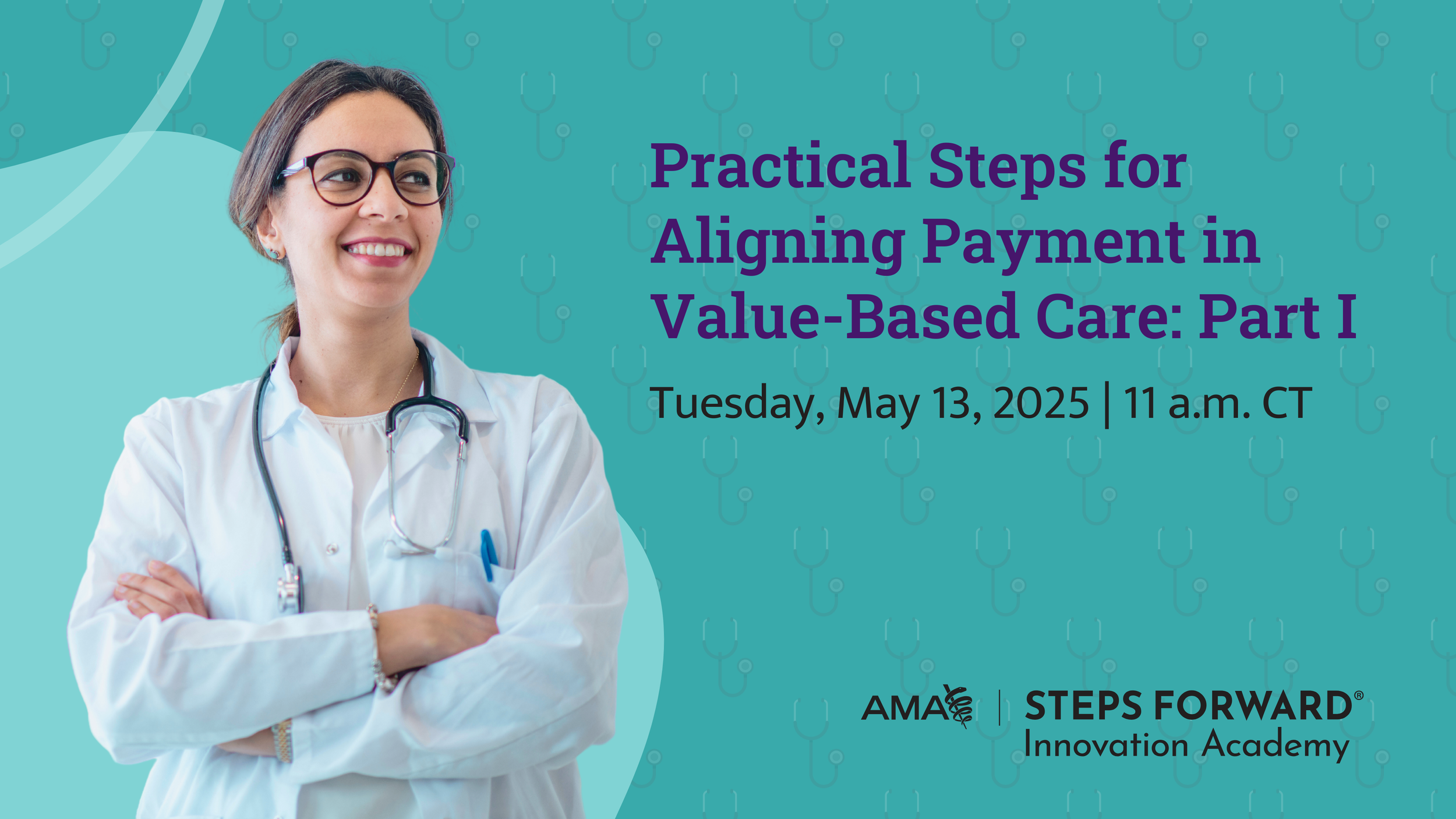 Practical Steps for Aligning Payment in Value-Based Care: Part I

Tuesday, May 13, 2025 | 11 a.m. CT

AMA | STEPS FORWARD® Innovation Academy